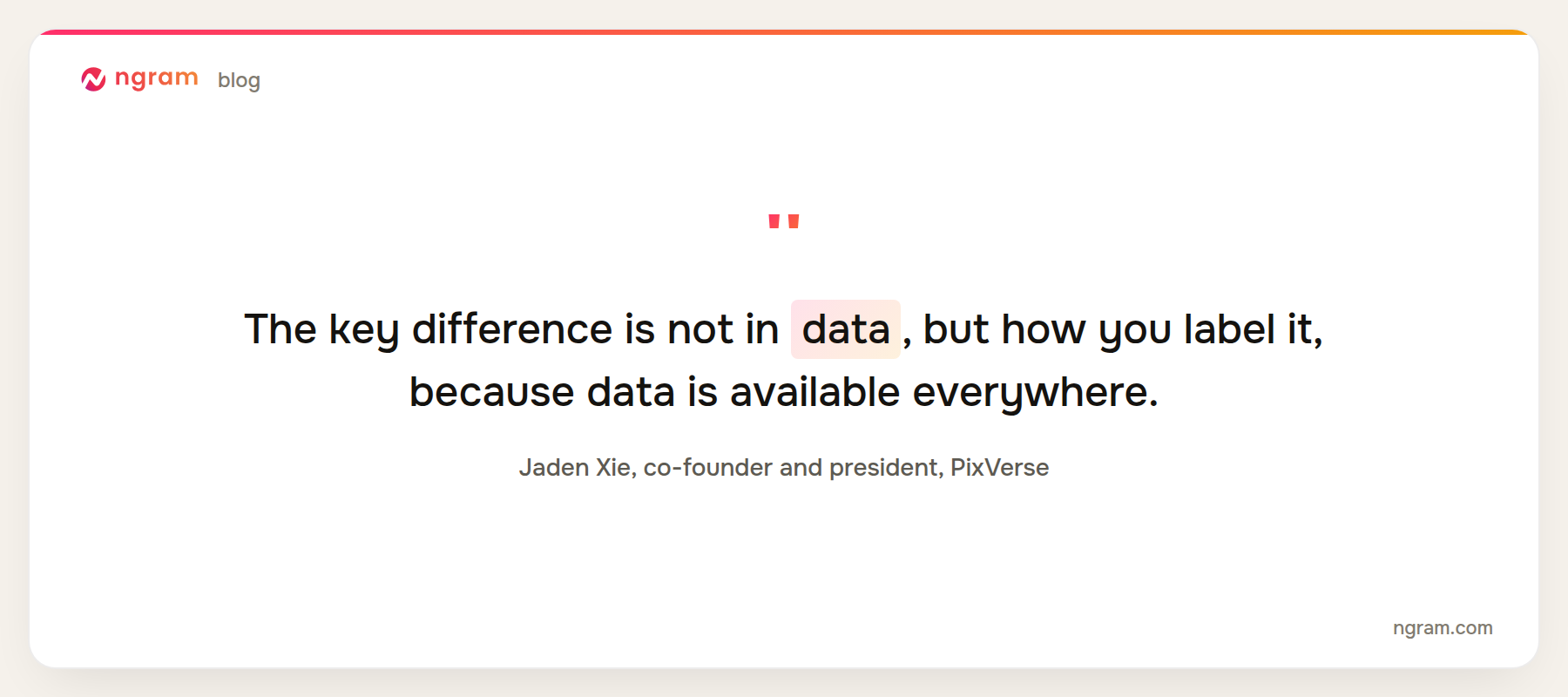 ngram blog

"

The key difference is not in data, but how you label it, because data is available everywhere.

Jaden Xie, co-founder and president, PixVerse

ngram.com